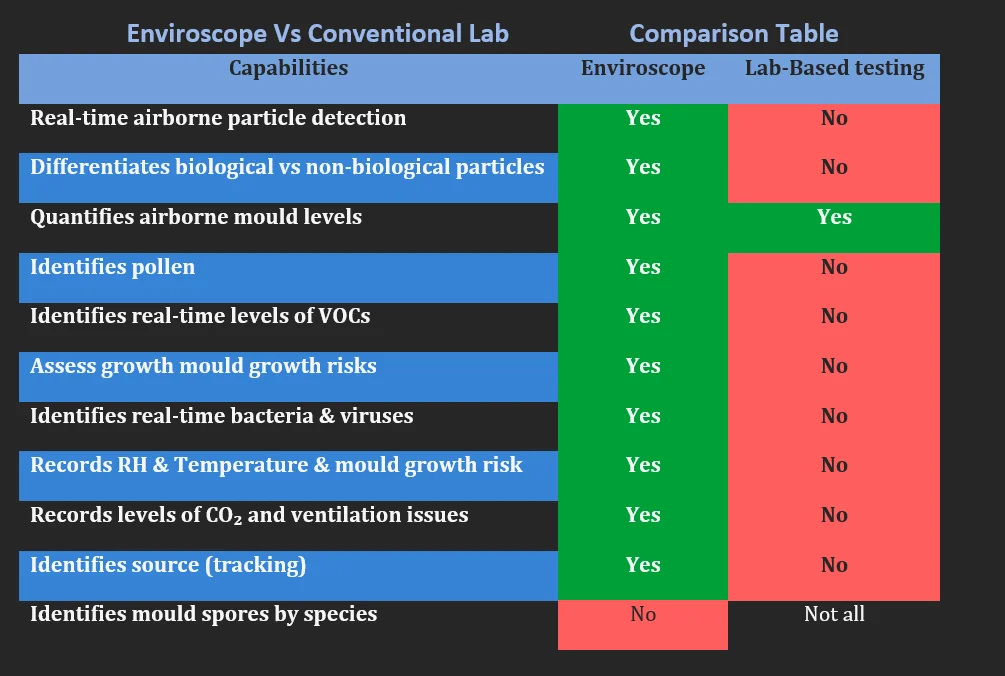 Enviroscope Vs Conventional Lab Comparison Table

| Capabilities | Enviroscope | Lab-Based testing |
|---|---|---|
| Real-time airborne particle detection | Yes | No |
| Differentiates biological vs non-biological particles | Yes | No |
| Quantifies airborne mould levels | Yes | Yes |
| Identifies pollen | Yes | No |
| Identifies real-time levels of VOCs | Yes | No |
| Assess growth mould growth risks | Yes | No |
| Identifies real-time bacteria & viruses | Yes | No |
| Records RH & Temperature & mould growth risk | Yes | No |
| Records levels of $CO_2$ and ventilation issues | Yes | No |
| Identifies source (tracking) | Yes | No |
| Identifies mould spores by species | No | Not all |